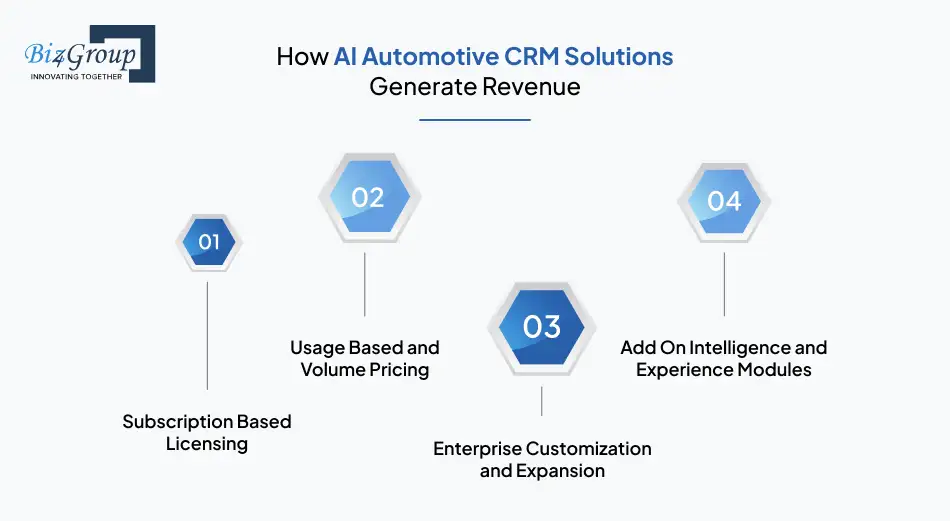 Biz4Group
INNOVATING TOGETHER

How AI Automotive CRM Solutions Generate Revenue

01
Subscription Based Licensing

02
Usage Based and Volume Pricing

03
Enterprise Customization and Expansion

04
Add On Intelligence and Experience Modules